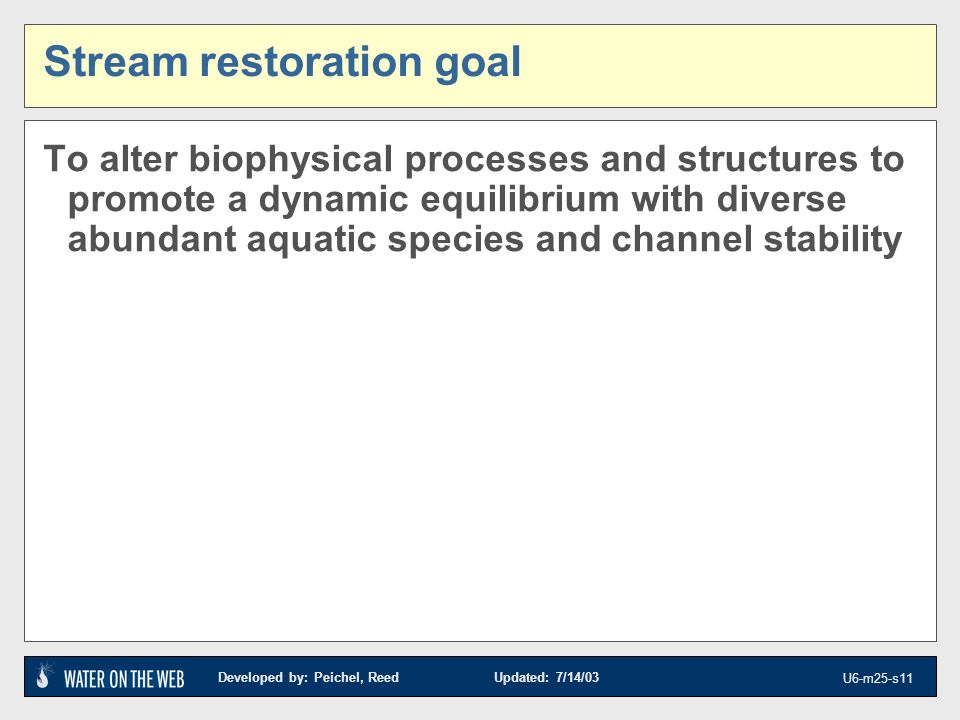 Stream restoration goal

To alter biophysical processes and structures to promote a dynamic equilibrium with diverse abundant aquatic species and channel stability

WATER ON THE WEB Developed by: Peichel, Reed Updated: 7/14/03 U6-m25-s11